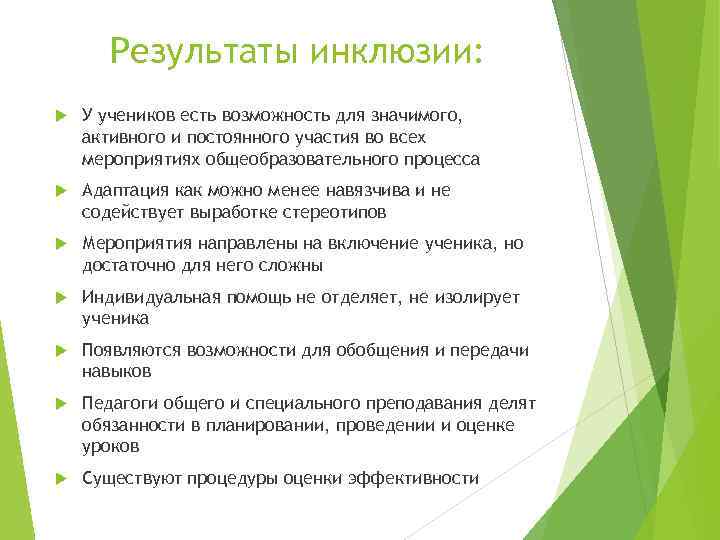 Результаты инклюзии:

У учеников есть возможность для значимого, активного и постоянного участия во всех мероприятиях общеобразовательного процесса

Адаптация как можно менее навязчива и не содействует выработке стереотипов

Мероприятия направлены на включение ученика, но достаточно для него сложны

Индивидуальная помощь не отделяет, не изолирует ученика

Появляются возможности для обобщения и передачи навыков

Педагоги общего и специального преподавания делят обязанности в планировании, проведении и оценке уроков

Существуют процедуры оценки эффективности